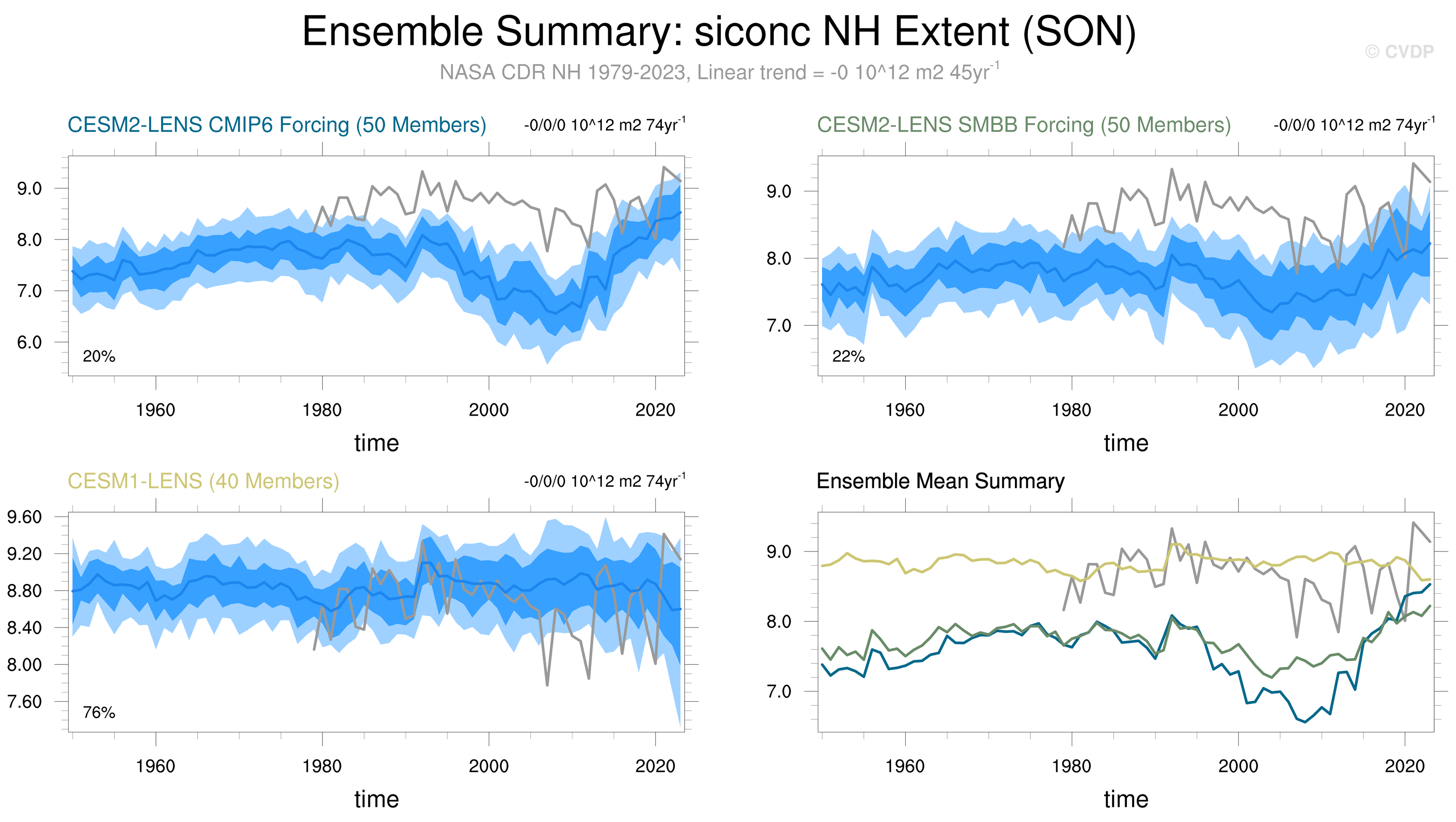 Ensemble Summary: siconc NH Extent (SON)

© CVDP

NASA CDR NH 1979-2023, Linear trend = -0 10^12 m2 45yr$^{-1}$

CESM2-LENS CMIP6 Forcing (50 Members)

-0/0/0 10^12 m2 74yr$^{-1}$

9.0
8.0
7.0
6.0

20%

1960 1980 2000 2020

time

CESM2-LENS SMBB Forcing (50 Members)

-0/0/0 10^12 m2 74yr$^{-1}$

9.0
8.0
7.0

22%

1960 1980 2000 2020

time

CESM1-LENS (40 Members)

-0/0/0 10^12 m2 74yr$^{-1}$

9.60
9.20
8.80
8.40
8.00
7.60

76%

1960 1980 2000 2020

time

Ensemble Mean Summary

9.0
8.0
7.0

1960 1980 2000 2020

time